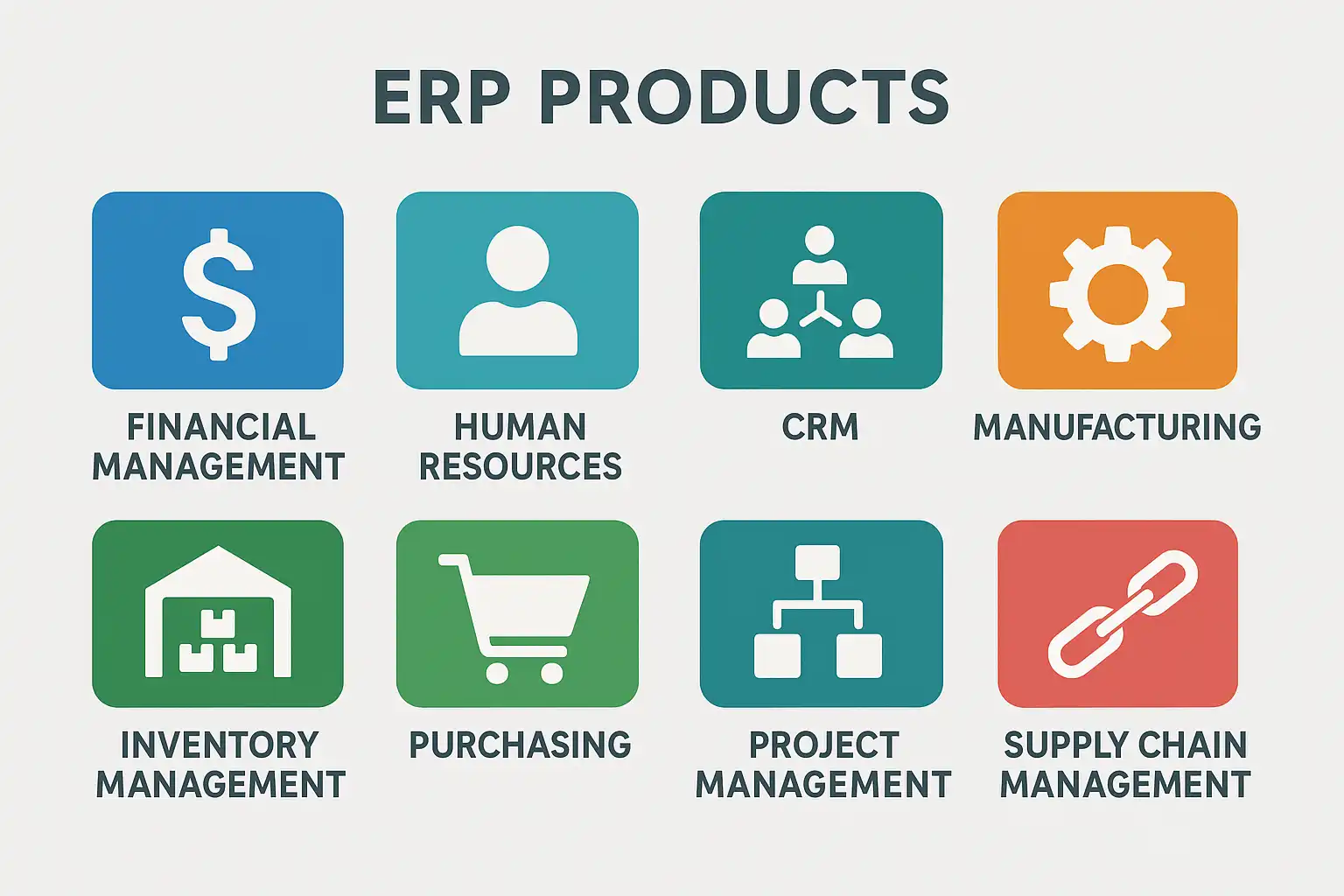 ERP PRODUCTS

$

FINANCIAL MANAGEMENT

HUMAN RESOURCES

CRM

MANUFACTURING

INVENTORY MANAGEMENT

PURCHASING

PROJECT MANAGEMENT

SUPPLY CHAIN MANAGEMENT